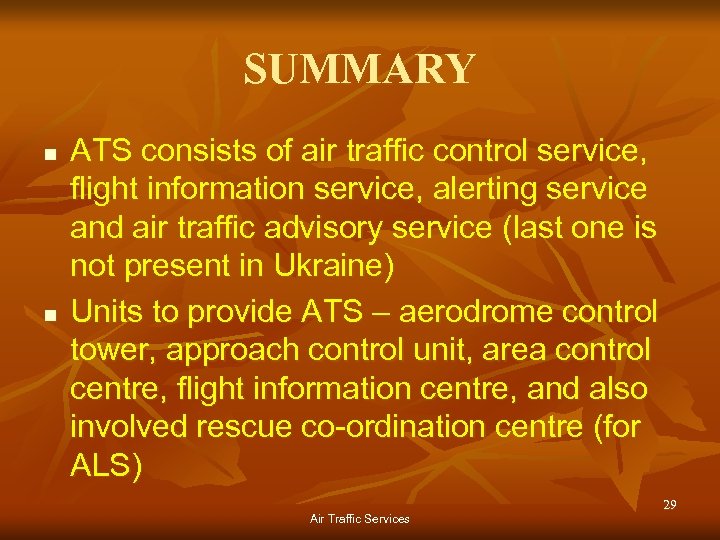 SUMMARY

■ ATS consists of air traffic control service, flight information service, alerting service and air traffic advisory service (last one is not present in Ukraine)

■ Units to provide ATS – aerodrome control tower, approach control unit, area control centre, flight information centre, and also involved rescue co-ordination centre (for ALS)

29

Air Traffic Services